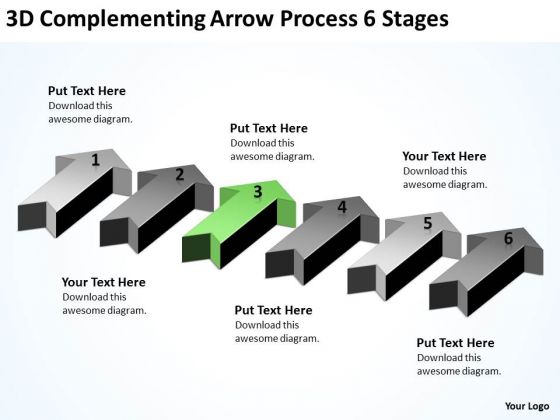 3D Complementing Arrow Process 6 Stages

Put Text Here
Download this awesome diagram.

Put Text Here
Download this awesome diagram.

Your Text Here
Download this awesome diagram.

1

2

3

4

5

6

Your Text Here
Download this awesome diagram.

Put Text Here
Download this awesome diagram.

Put Text Here
Download this awesome diagram.

Your Logo